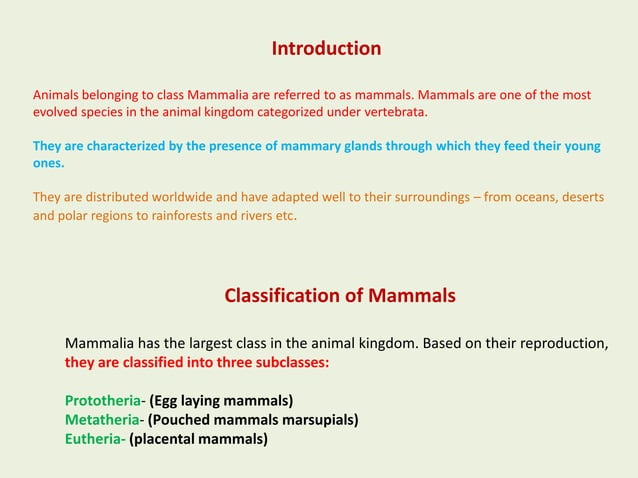 Introduction

Animals belonging to class Mammalia are referred to as mammals. Mammals are one of the most evolved species in the animal kingdom categorized under vertebrata.

They are characterized by the presence of mammary glands through which they feed their young ones.

They are distributed worldwide and have adapted well to their surroundings – from oceans, deserts and polar regions to rainforests and rivers etc.

Classification of Mammals

Mammalia has the largest class in the animal kingdom. Based on their reproduction, they are classified into three subclasses:

Prototheria- (Egg laying mammals)
Metatheria- (Pouched mammals marsupials)
Eutheria- (placental mammals)